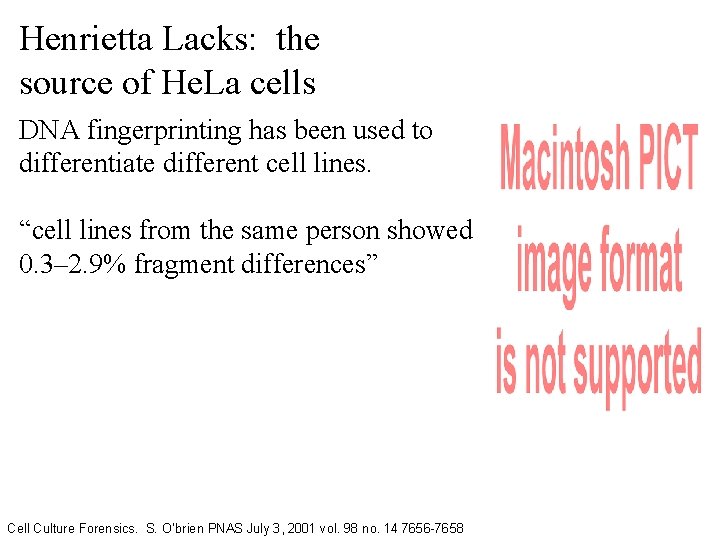 Henrietta Lacks: the source of HeLa cells

DNA fingerprinting has been used to differentiate different cell lines.

“cell lines from the same person showed 0.3–2.9% fragment differences”

Macintosh PICT image format is not supported

Cell Culture Forensics. S. O'brien PNAS July 3, 2001 vol. 98 no. 14 7656-7658